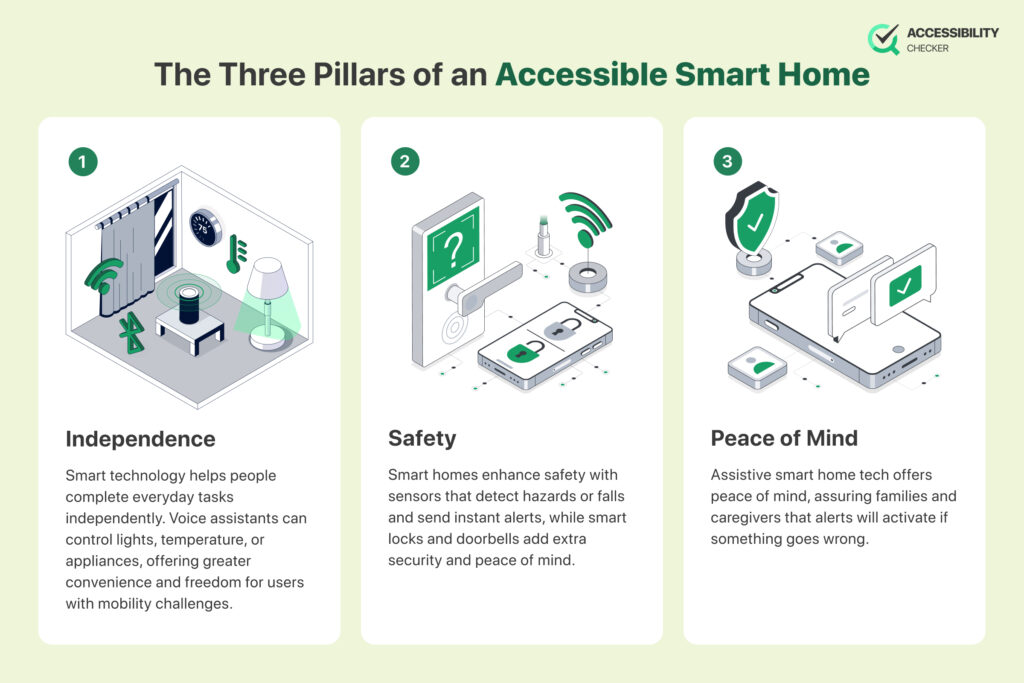 ACCESSIBILITY CHECKER

The Three Pillars of an Accessible Smart Home

1

75

Independence

Smart technology helps people complete everyday tasks independently. Voice assistants can control lights, temperature, or appliances, offering greater convenience and freedom for users with mobility challenges.

2

?

Safety

Smart homes enhance safety with sensors that detect hazards or falls and send instant alerts, while smart locks and doorbells add extra security and peace of mind.

3

Peace of Mind

Assistive smart home tech offers peace of mind, assuring families and caregivers that alerts will activate if something goes wrong.